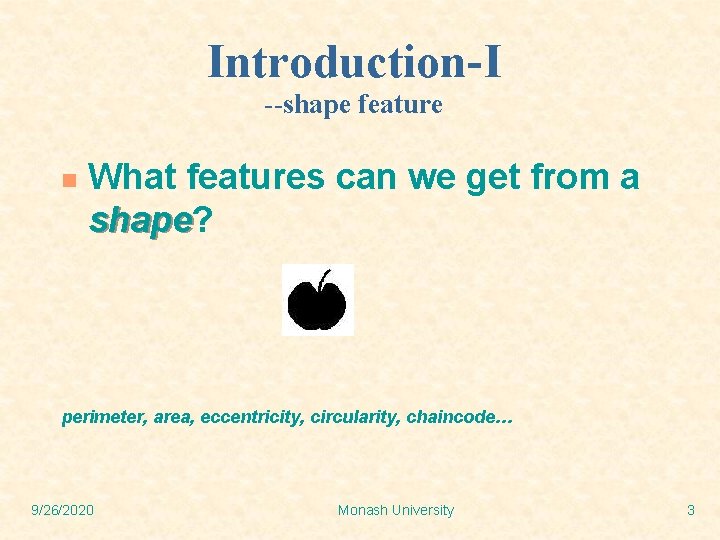 Introduction-I
--shape feature

What features can we get from a shape?

perimeter, area, eccentricity, circularity, chaincode…

9/26/2020
Monash University
3